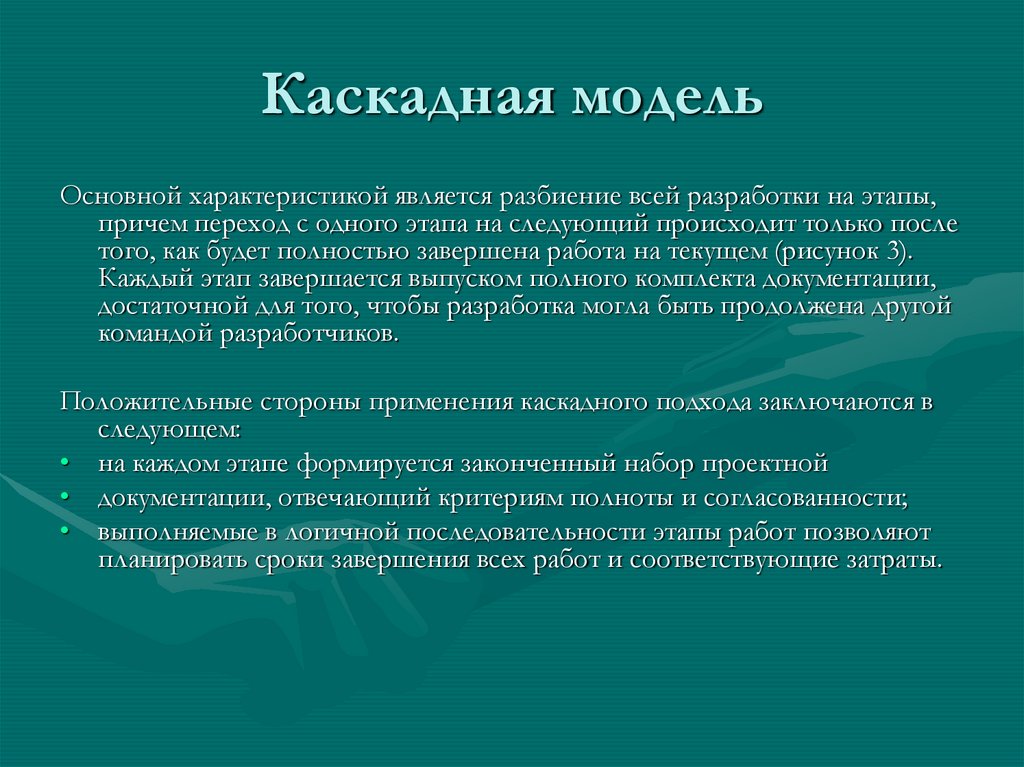 Каскадная модель

Основной характеристикой является разбиение всей разработки на этапы, причем переход с одного этапа на следующий происходит только после того, как будет полностью завершена работа на текущем (рисунок 3). Каждый этап завершается выпуском полного комплекта документации, достаточной для того, чтобы разработка могла быть продолжена другой командой разработчиков.

Положительные стороны применения каскадного подхода заключаются в следующем:
• на каждом этапе формируется законченный набор проектной
• документации, отвечающий критериям полноты и согласованности;
• выполняемые в логичной последовательности этапы работ позволяют планировать сроки завершения всех работ и соответствующие затраты.